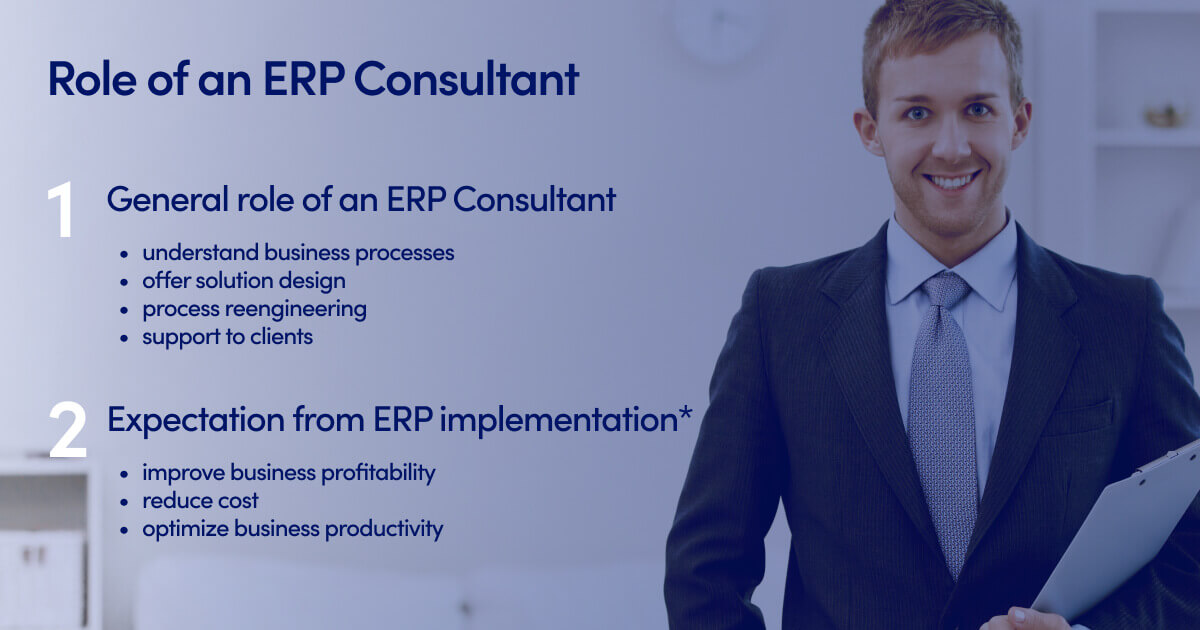 Role of an ERP Consultant

1 General role of an ERP Consultant

- understand business processes
- offer solution design
- process reengineering
- support to clients

2 Expectation from ERP implementation*

- improve business profitability
- reduce cost
- optimize business productivity